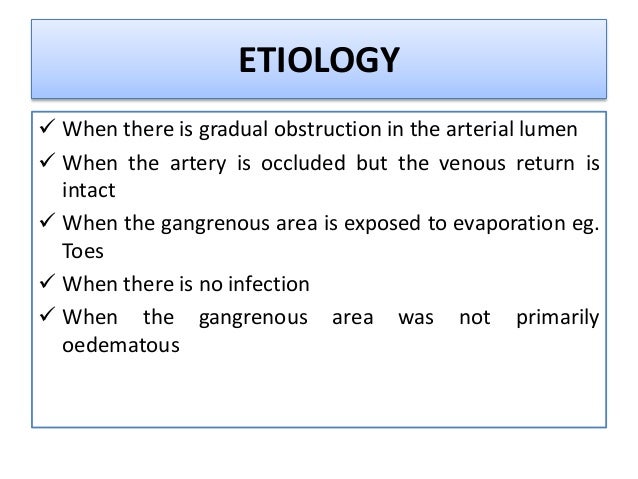 ETIOLOGY

✓ When there is gradual obstruction in the arterial lumen
✓ When the artery is occluded but the venous return is intact
✓ When the gangrenous area is exposed to evaporation eg. Toes
✓ When there is no infection
✓ When the gangrenous area was not primarily oedematous